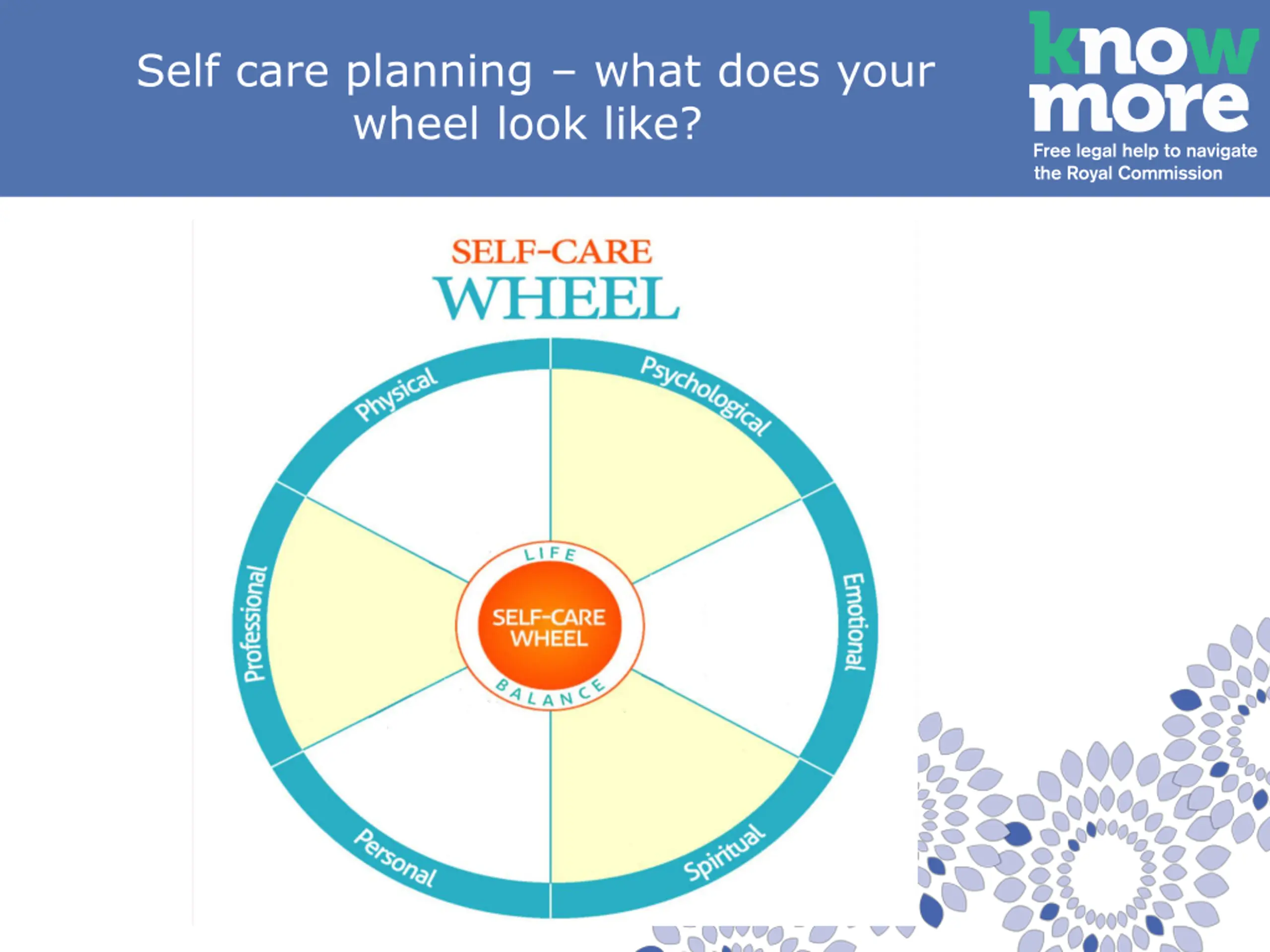 Self care planning – what does your wheel look like?

know more
Free legal help to navigate the Royal Commission

SELF-CARE
WHEEL

Physical
Psychological
Emotional
Spiritual
Personal
Professional

LIFE
SELF-CARE WHEEL
BALANCE